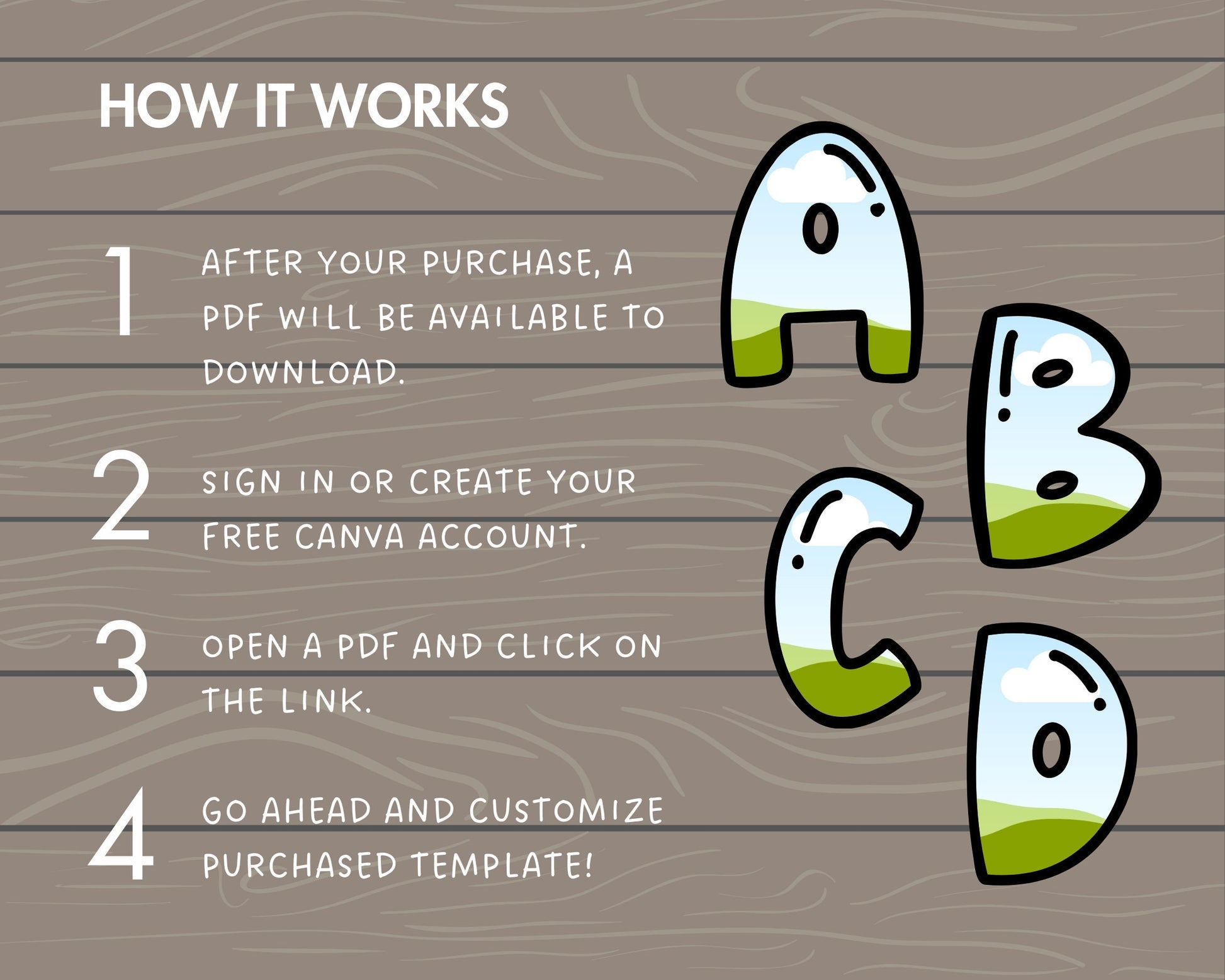 HOW IT WORKS

1 AFTER YOUR PURCHASE, A PDF WILL BE AVAILABLE TO DOWNLOAD.

2 SIGN IN OR CREATE YOUR FREE CANVA ACCOUNT.

3 OPEN A PDF AND CLICK ON THE LINK.

4 GO AHEAD AND CUSTOMIZE PURCHASED TEMPLATE!

A B C D